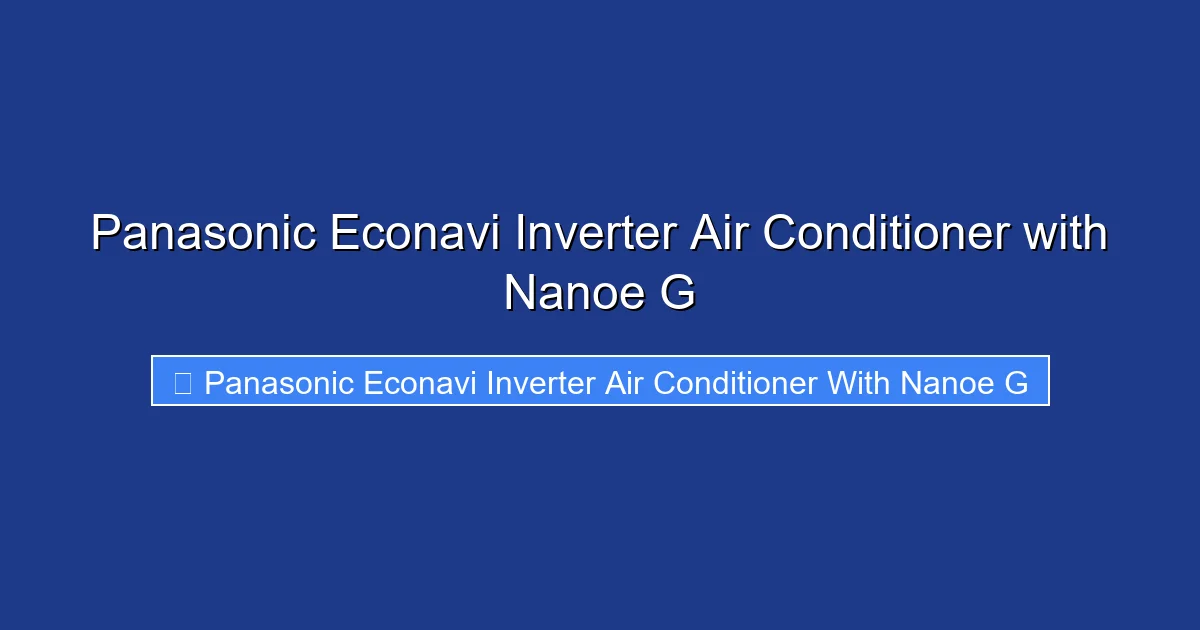 Panasonic Econavi Inverter Air Conditioner with Nanoe G

Panasonic Econavi Inverter Air Conditioner With Nanoe G